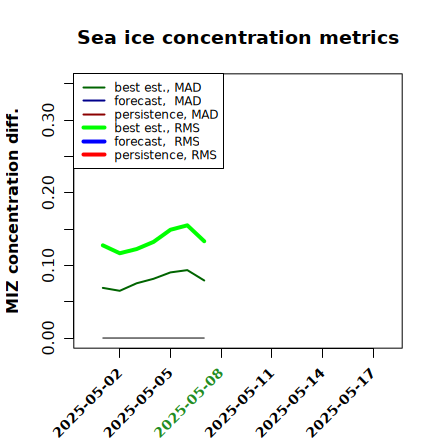 Sea ice concentration metrics

best est., MAD
forecast, MAD
persistence, MAD
best est., RMS
forecast, RMS
persistence, RMS

MIZ concentration diff.

0.00
0.10
0.20
0.30

2025-05-02
2025-05-05
2025-05-08
2025-05-11
2025-05-14
2025-05-17